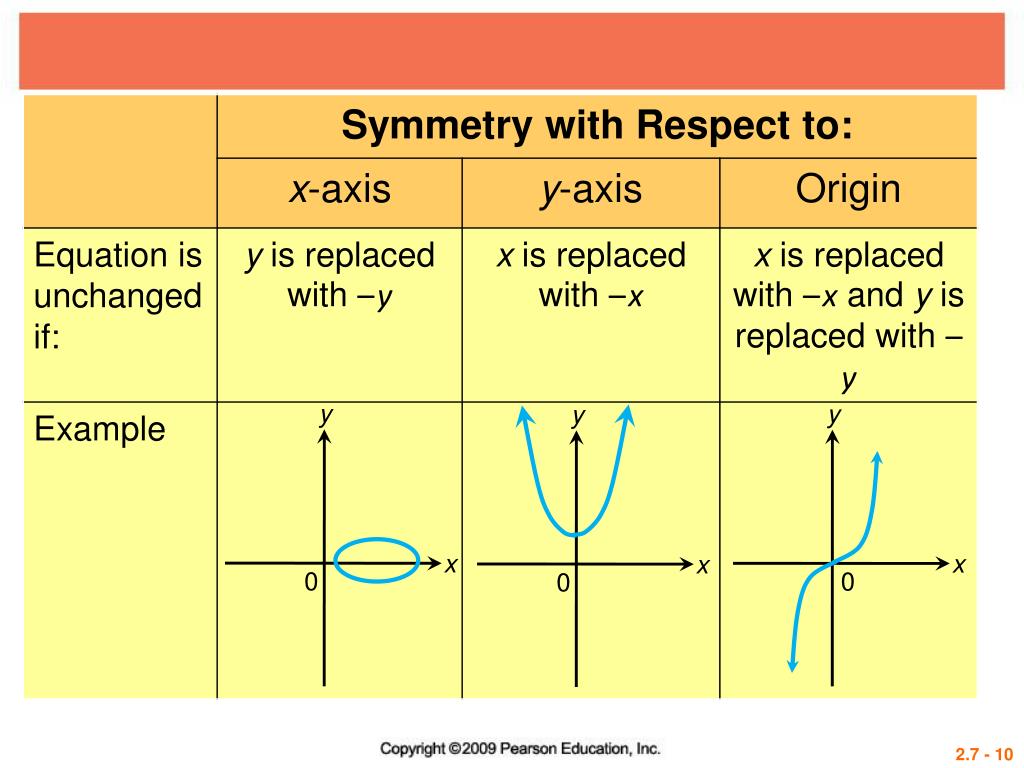 |  | Symmetry with Respect to: | | |
|---|---|---|---|
|  | $x$-axis | $y$-axis | Origin |
| Equation is unchanged if: | $y$ is replaced with $-y$ | $x$ is replaced with $-x$ | $x$ is replaced with $-x$ and $y$ is replaced with $-y$ |
| Example | $y$ $x$ 0 | $y$ $x$ 0 | $y$ $x$ 0 |

Copyright ©2009 Pearson Education, Inc.

2.7 - 10